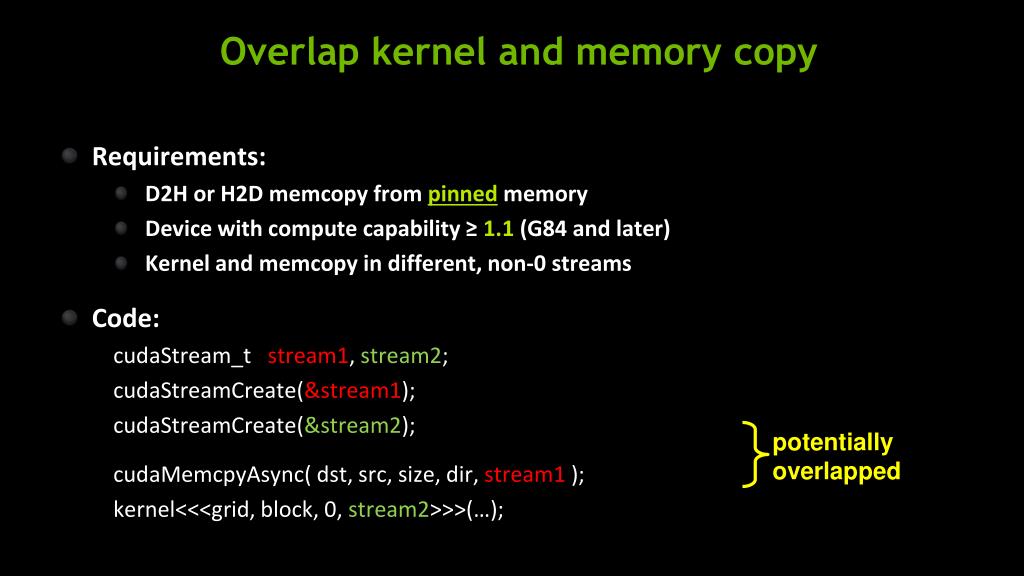 Overlap kernel and memory copy

Requirements:

D2H or H2D memcopy from pinned memory

Device with compute capability ≥ 1.1 (G84 and later)

Kernel and memcopy in different, non-0 streams

Code:

cudaStream_t stream1, stream2;
cudaStreamCreate(&stream1);
cudaStreamCreate(&stream2);

cudaMemcpyAsync( dst, src, size, dir, stream1 );
kernel<<<grid, block, 0, stream2>>>(…);

potentially overlapped